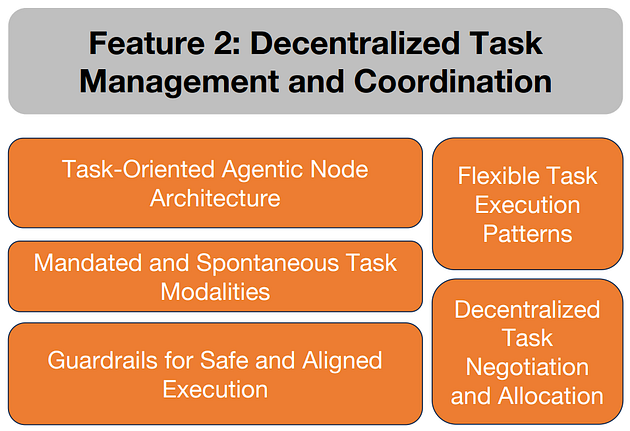 Feature 2: Decentralized Task Management and Coordination

Task-Oriented Agentic Node Architecture

Mandated and Spontaneous Task Modalities

Guardrails for Safe and Aligned Execution

Flexible Task Execution Patterns

Decentralized Task Negotiation and Allocation